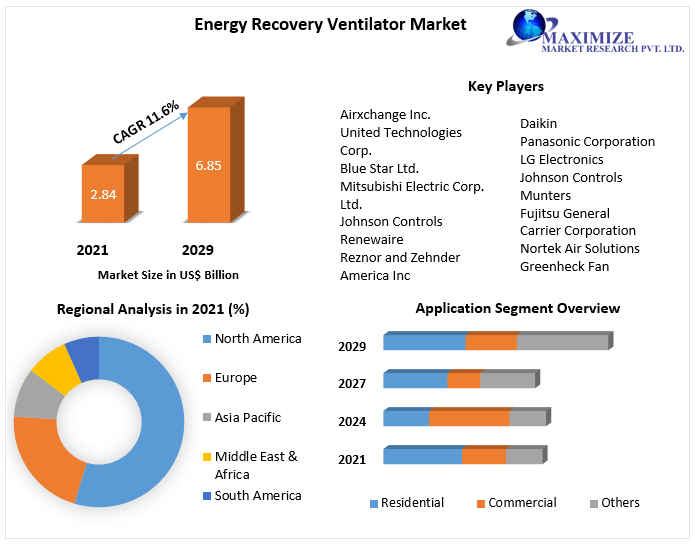 Energy Recovery Ventilator Market

MAXIMIZE
MARKET RESEARCH PVT. LTD.

CAGR 11.6%

2.84

6.85

2021

2029

Market Size in US$ Billion

Key Players

Airxchange Inc.
United Technologies Corp.
Blue Star Ltd.
Mitsubishi Electric Corp. Ltd.
Johnson Controls
Renewaire
Reznor and Zehnder America Inc

Daikin
Panasonic Corporation
LG Electronics
Johnson Controls
Munters
Fujitsu General
Carrier Corporation
Nortek Air Solutions
Greenheck Fan

Regional Analysis in 2021 (%)

North America
Europe
Asia Pacific
Middle East & Africa
South America

Application Segment Overview

2029
2027
2024
2021

Residential
Commercial
Others